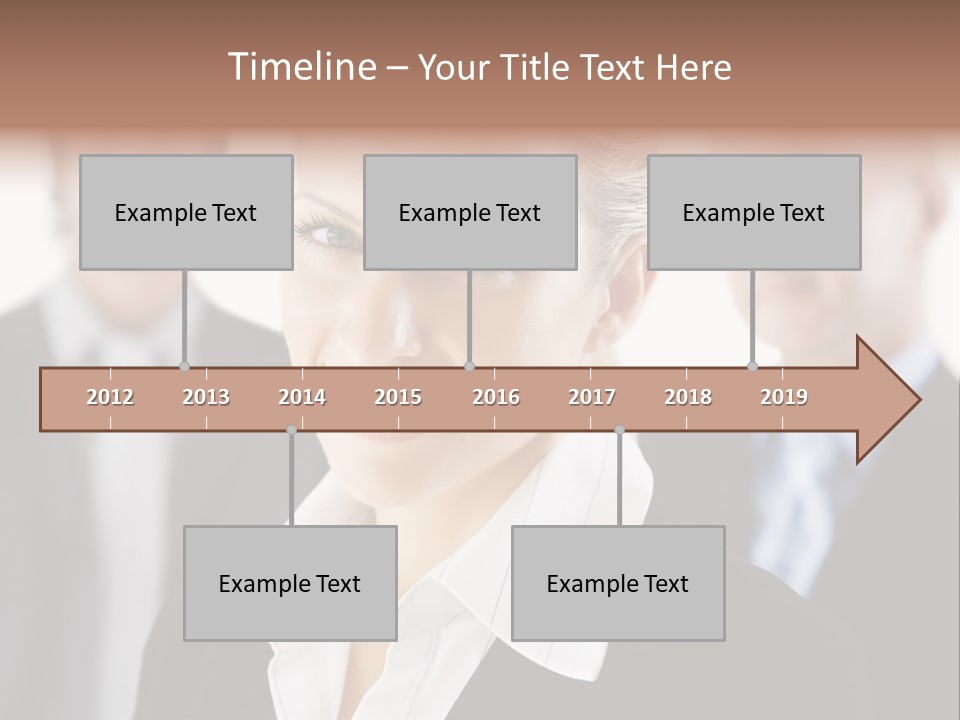 Timeline – Your Title Text Here

Example Text

Example Text

Example Text

2012 2013 2014 2015 2016 2017 2018 2019

Example Text

Example Text